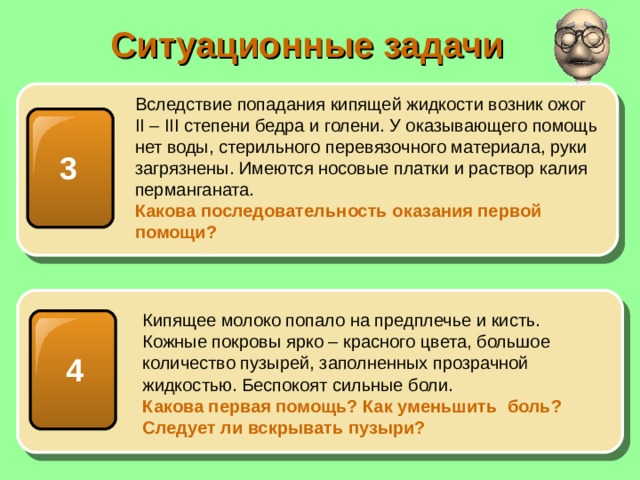 Ситуационные задачи

3

Вследствие попадания кипящей жидкости возник ожог II – III степени бедра и голени. У оказывающего помощь нет воды, стерильного перевязочного материала, руки загрязнены. Имеются носовые платки и раствор калия перманганата.
Какова последовательность оказания первой помощи?

4

Кипящее молоко попало на предплечье и кисть. Кожные покровы ярко – красного цвета, большое количество пузырей, заполненных прозрачной жидкостью. Беспокоят сильные боли.
Какова первая помощь? Как уменьшить боль? Следует ли вскрывать пузыри?